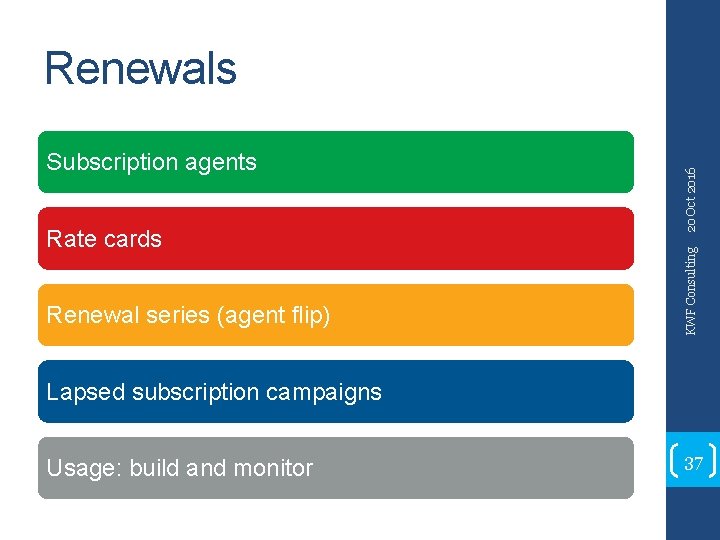 Renewals

Subscription agents

Rate cards

Renewal series (agent flip)

Lapsed subscription campaigns

Usage: build and monitor

KWF Consulting 20 Oct 2016

37